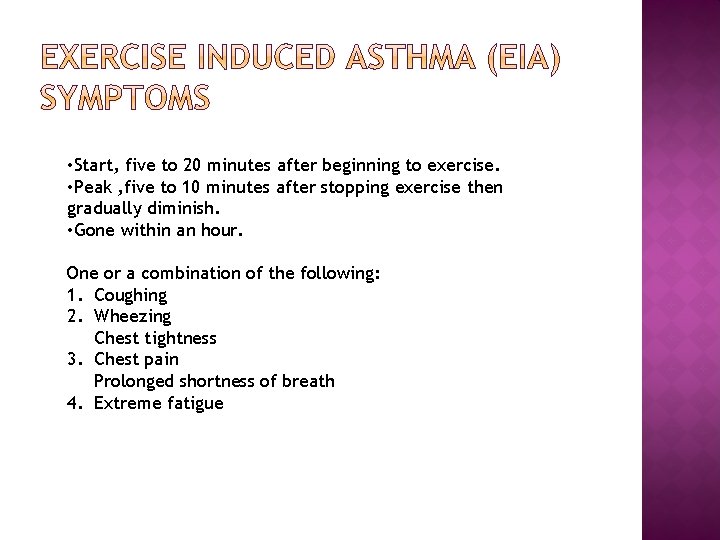 EXERCISE INDUCED ASTHMA (EIA) SYMPTOMS

•Start, five to 20 minutes after beginning to exercise.
•Peak ,five to 10 minutes after stopping exercise then gradually diminish.
•Gone within an hour.

One or a combination of the following:
1. Coughing
2. Wheezing
Chest tightness
3. Chest pain
Prolonged shortness of breath
4. Extreme fatigue